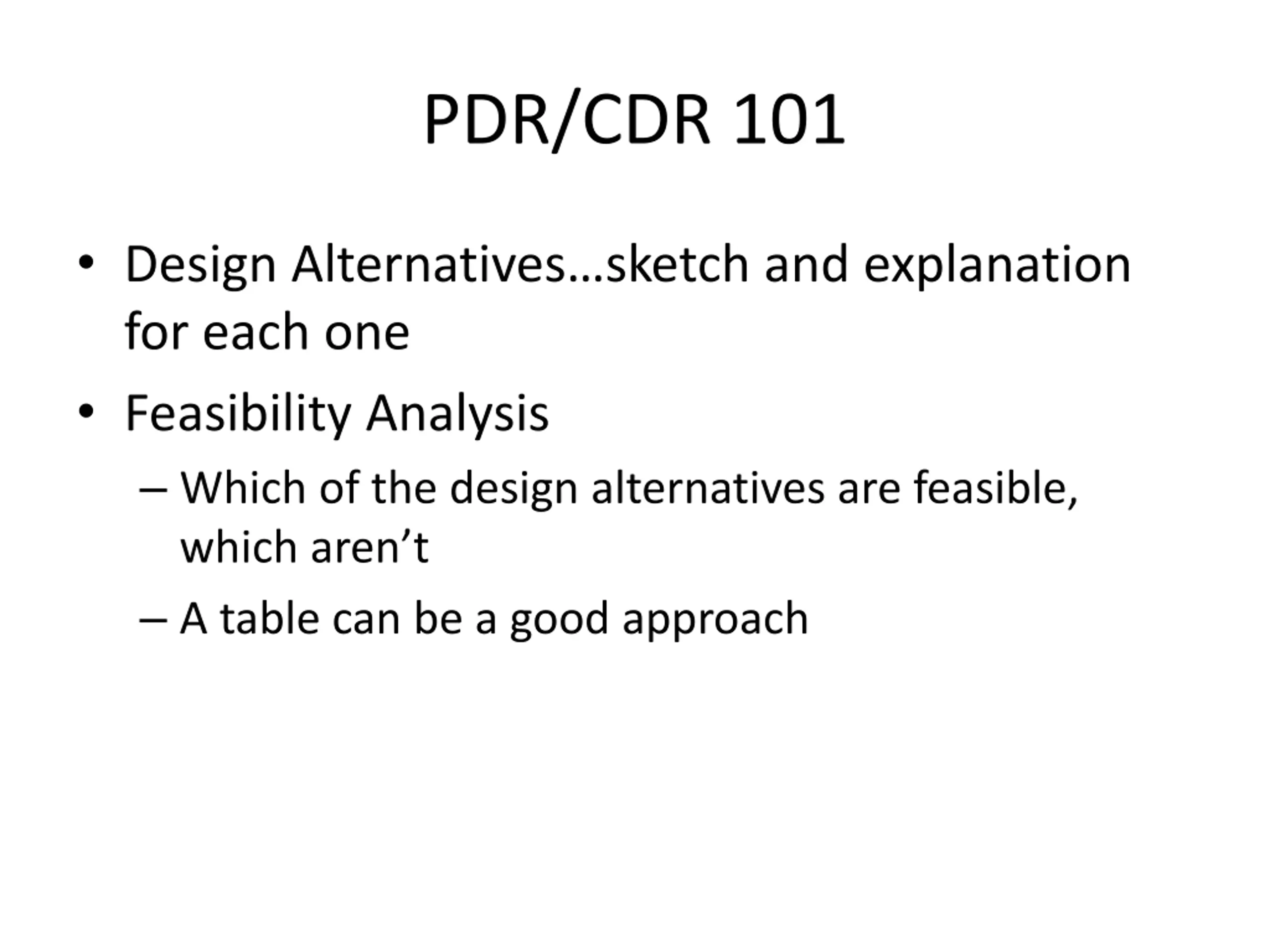 PDR/CDR 101

• Design Alternatives…sketch and explanation for each one

• Feasibility Analysis

– Which of the design alternatives are feasible, which aren’t

– A table can be a good approach